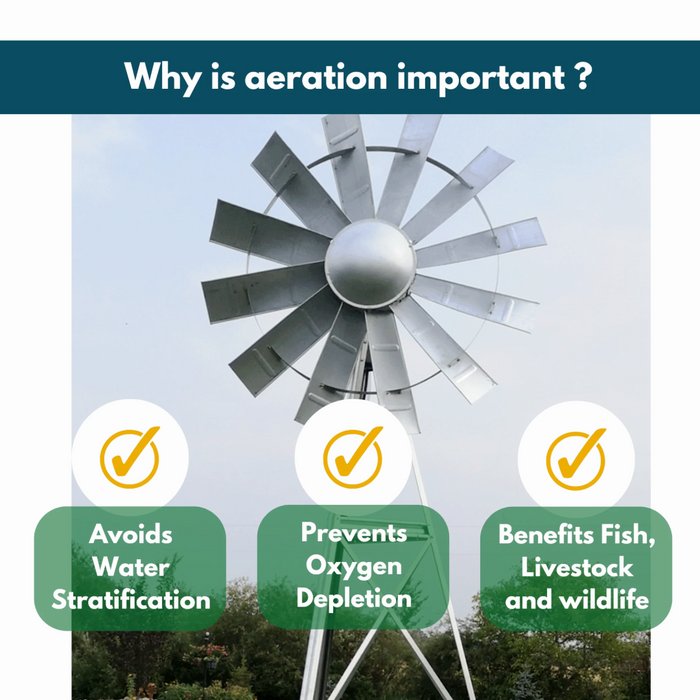 Why is aeration important ?

Avoids Water Stratification

Prevents Oxygen Depletion

Benefits Fish, Livestock and wildlife